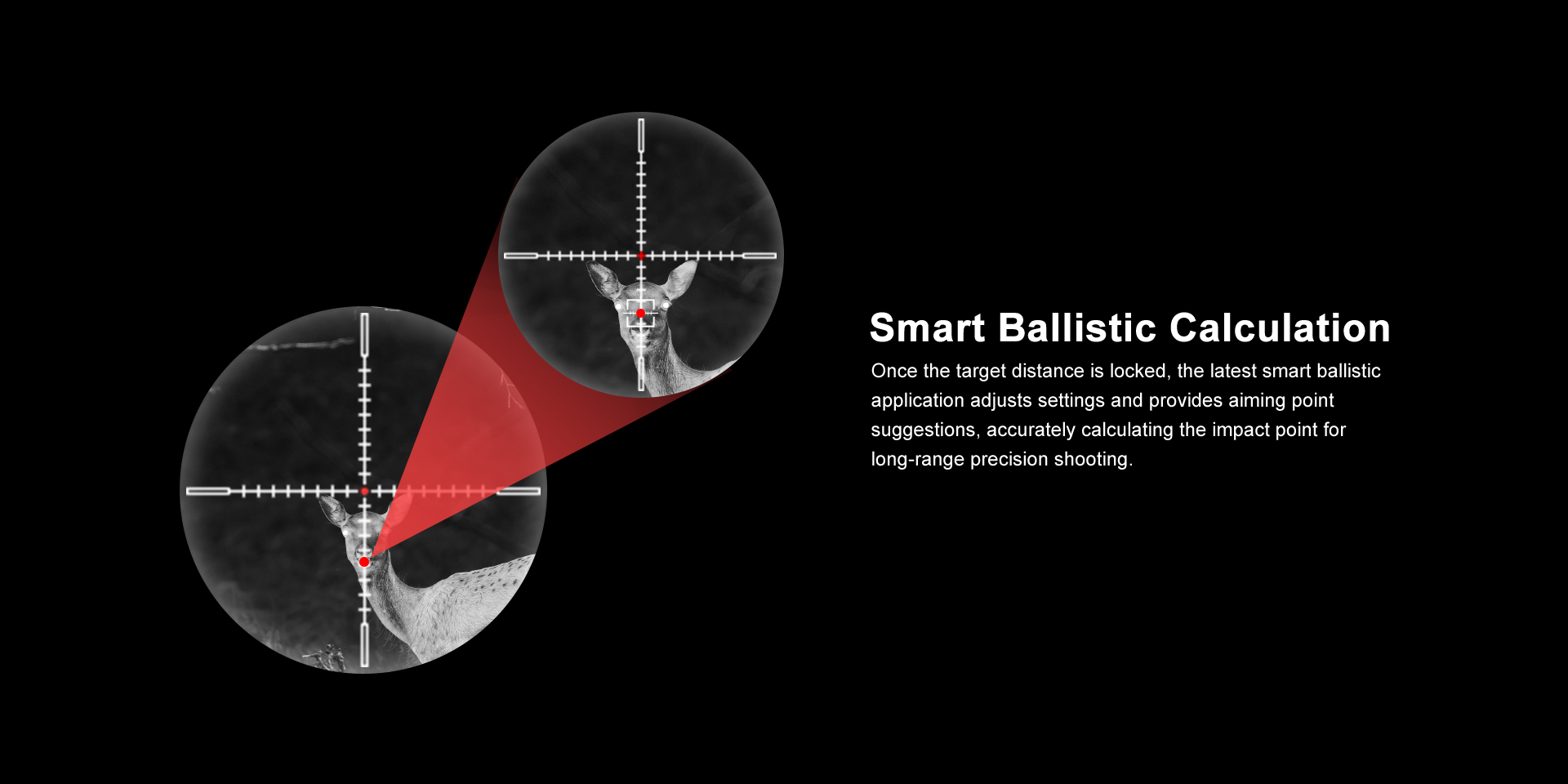 Smart Ballistic Calculation

Once the target distance is locked, the latest smart ballistic application adjusts settings and provides aiming point suggestions, accurately calculating the impact point for long-range precision shooting.